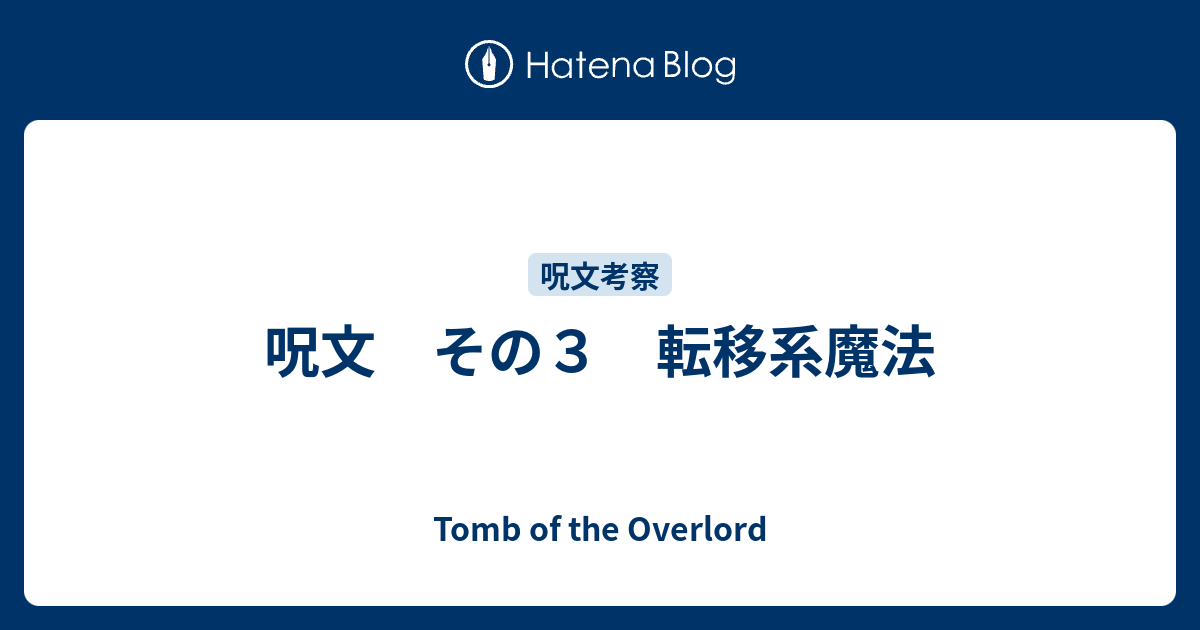 Hatena Blog

呪文考察

呪文　その３　転移系魔法

Tomb of the Overlord